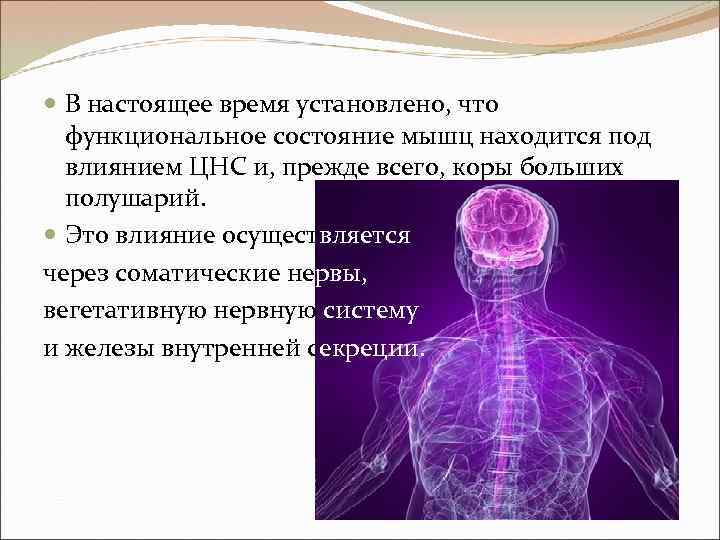 В настоящее время установлено, что функциональное состояние мышц находится под влиянием ЦНС и, прежде всего, коры больших полушарий.

Это влияние осуществляется через соматические нервы, вегетативную нервную систему и железы внутренней секреции.